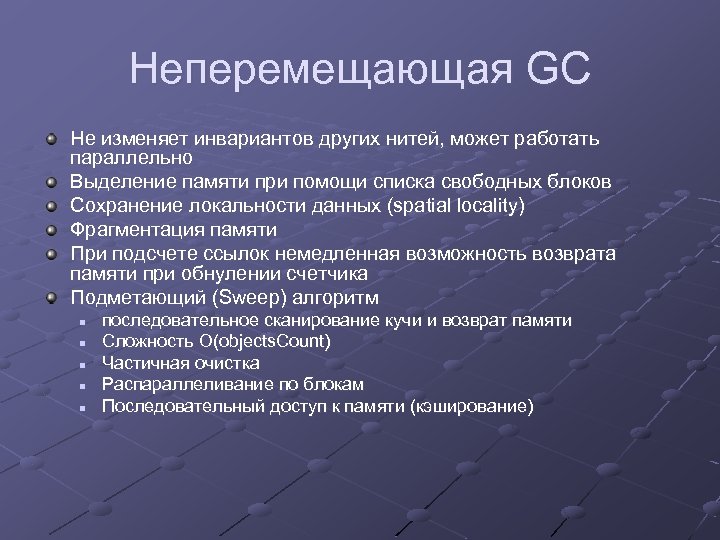 Неперемещающая GC

Не изменяет инвариантов других нитей, может работать параллельно
Выделение памяти при помощи списка свободных блоков
Сохранение локальности данных (spatial locality)
Фрагментация памяти
При подсчете ссылок немедленная возможность возврата памяти при обнулении счетчика
Подметающий (Sweep) алгоритм
последовательное сканирование кучи и возврат памяти
Сложность O(objectsCount)
Частичная очистка
Распараллеливание по блокам
Последовательный доступ к памяти (кэширование)